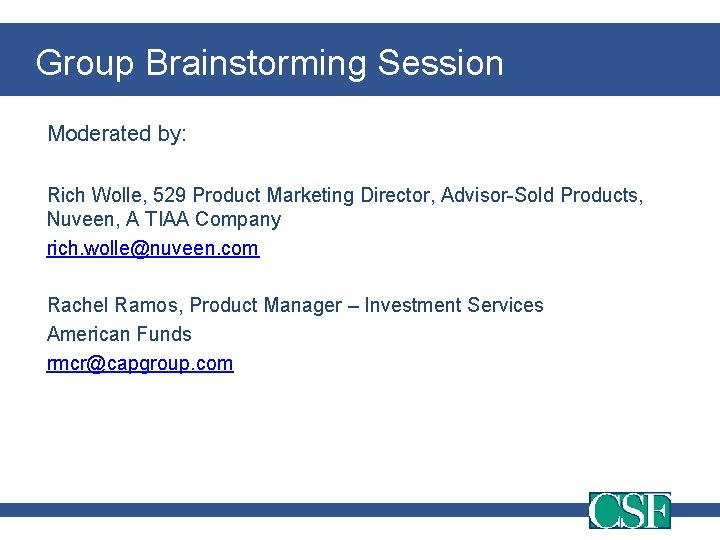 Group Brainstorming Session

Moderated by:

Rich Wolle, 529 Product Marketing Director, Advisor-Sold Products, Nuveen, A TIAA Company
rich.wolle@nuveen.com

Rachel Ramos, Product Manager – Investment Services
American Funds
rmcr@capgroup.com

CSF